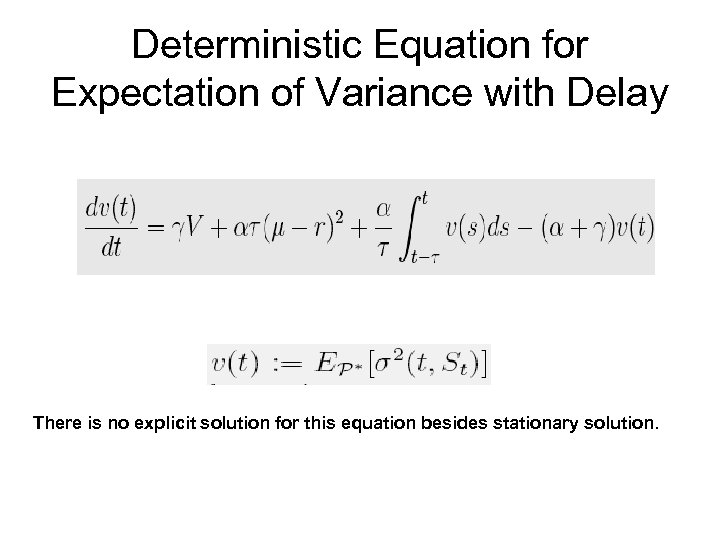 Deterministic Equation for Expectation of Variance with Delay

$\frac{dv(t)}{dt} = \gamma V + \alpha\tau(\mu - r)^2 + \frac{\alpha}{\tau}\int_{t-\tau}^{t} v(s)ds - (\alpha + \gamma)v(t)$

$v(t) := E_{\mathcal{P}^*}[\sigma^2(t, S_t)]$

There is no explicit solution for this equation besides stationary solution.